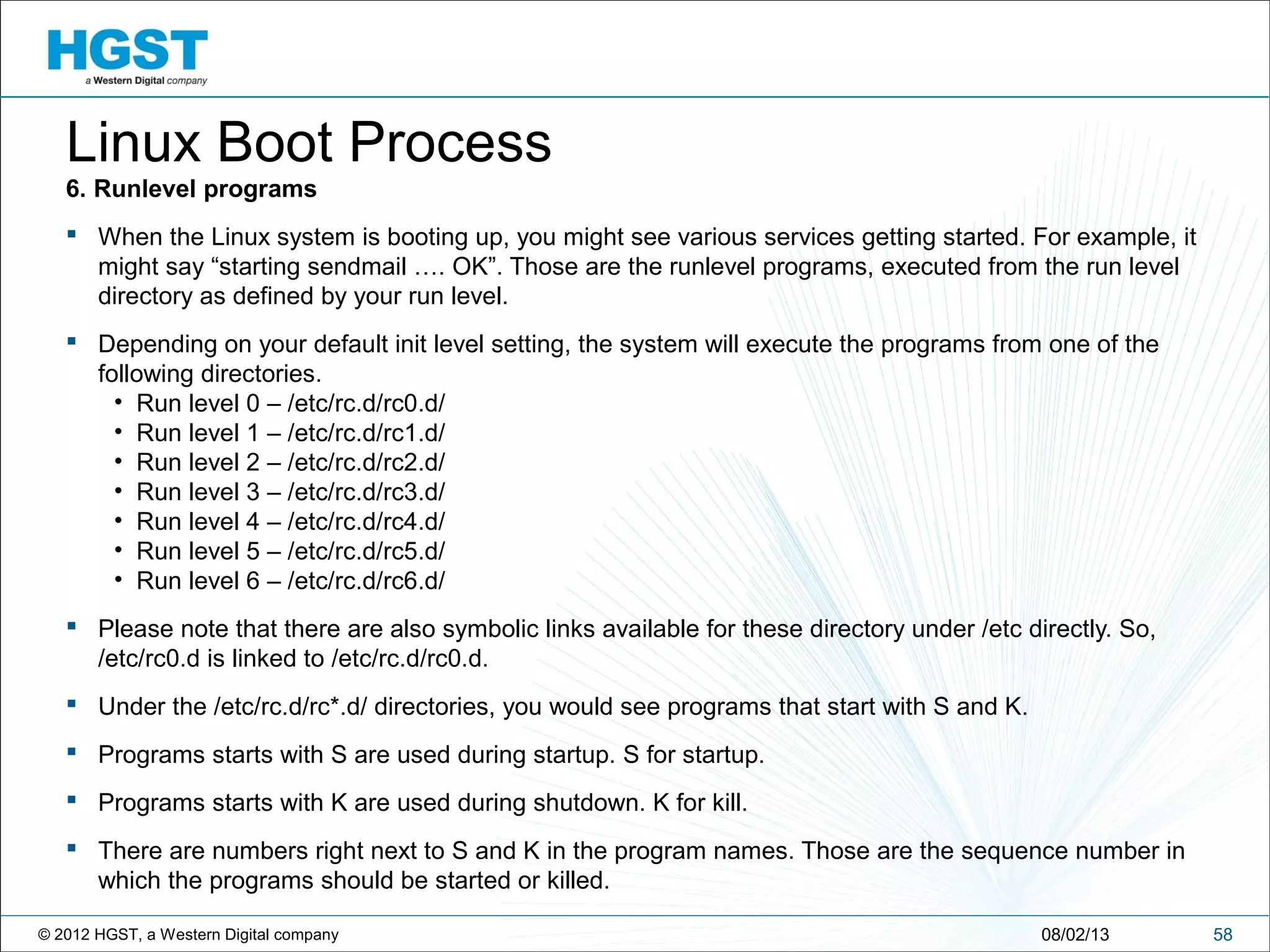 HGST
a Western Digital company

Linux Boot Process

6. Runlevel programs

▪ When the Linux system is booting up, you might see various services getting started. For example, it might say “starting sendmail …. OK”. Those are the runlevel programs, executed from the run level directory as defined by your run level.

▪ Depending on your default init level setting, the system will execute the programs from one of the following directories.
• Run level 0 – /etc/rc.d/rc0.d/
• Run level 1 – /etc/rc.d/rc1.d/
• Run level 2 – /etc/rc.d/rc2.d/
• Run level 3 – /etc/rc.d/rc3.d/
• Run level 4 – /etc/rc.d/rc4.d/
• Run level 5 – /etc/rc.d/rc5.d/
• Run level 6 – /etc/rc.d/rc6.d/

▪ Please note that there are also symbolic links available for these directory under /etc directly. So, /etc/rc0.d is linked to /etc/rc.d/rc0.d.

▪ Under the /etc/rc.d/rc*.d/ directories, you would see programs that start with S and K.

▪ Programs starts with S are used during startup. S for startup.

▪ Programs starts with K are used during shutdown. K for kill.

▪ There are numbers right next to S and K in the program names. Those are the sequence number in which the programs should be started or killed.

© 2012 HGST, a Western Digital company 08/02/13 58